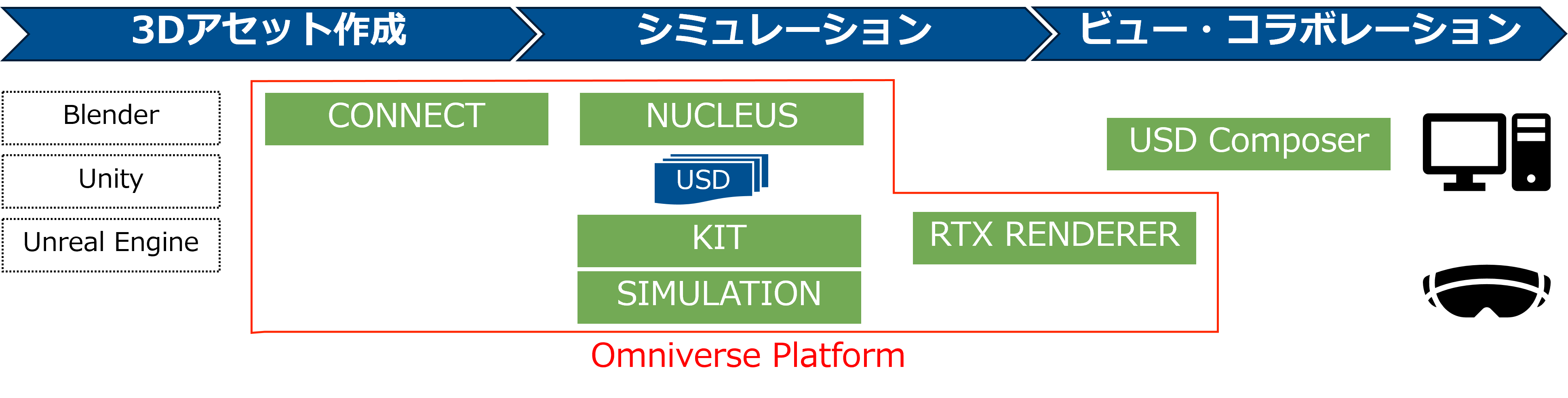 3Dアセット作成

シミュレーション

ビュー・コラボレーション

Blender

Unity

Unreal Engine

CONNECT

NUCLEUS

USD

KIT

SIMULATION

RTX RENDERER

USD Composer

Omniverse Platform